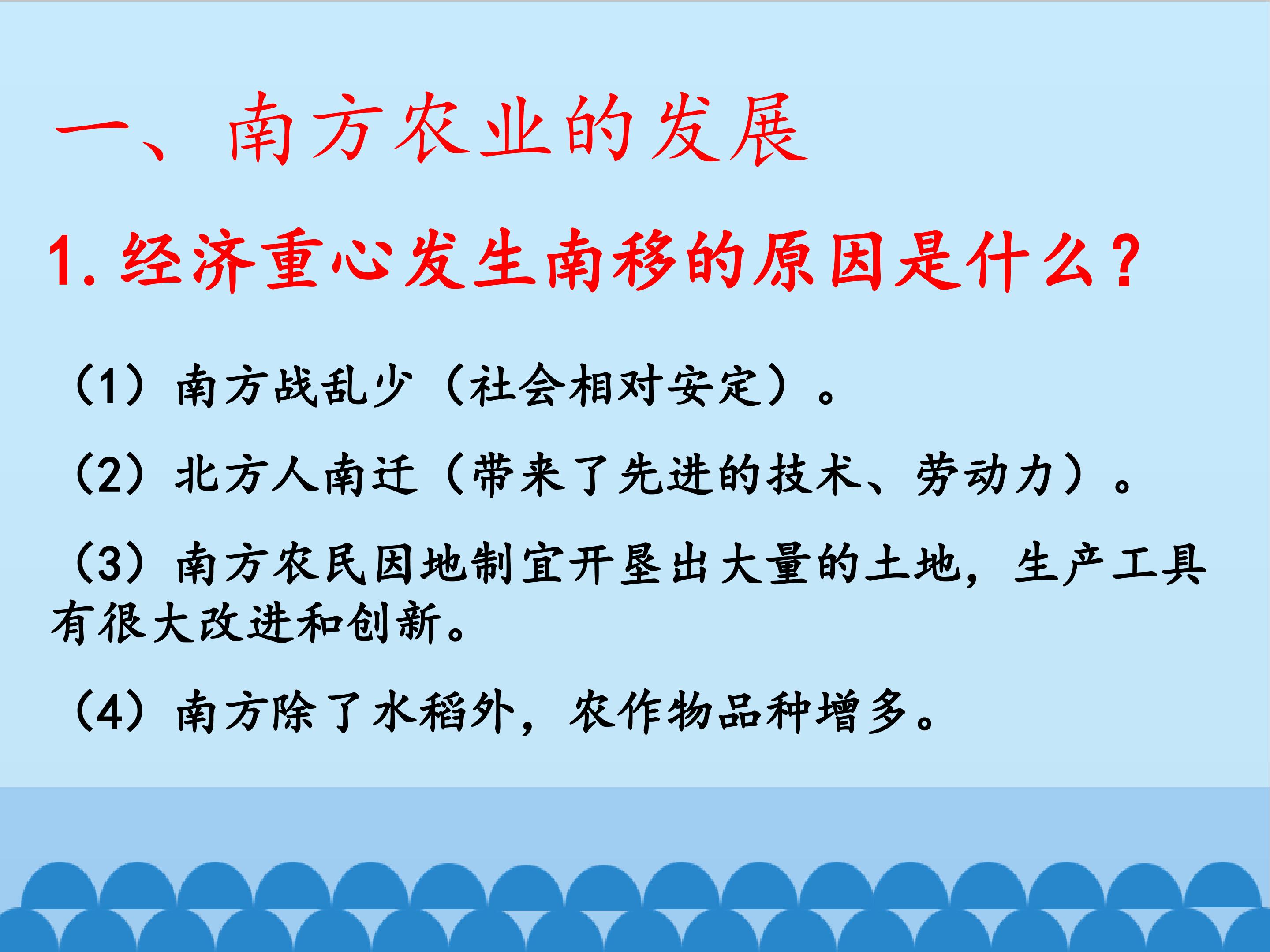 一、南方农业的发展

1. 经济重心发生南移的原因是什么？

（1）南方战乱少（社会相对安定）。

（2）北方人南迁（带来了先进的技术、劳动力）。

（3）南方农民因地制宜开垦出大量的土地，生产工具有很大改进和创新。

（4）南方除了水稻外，农作物品种增多。